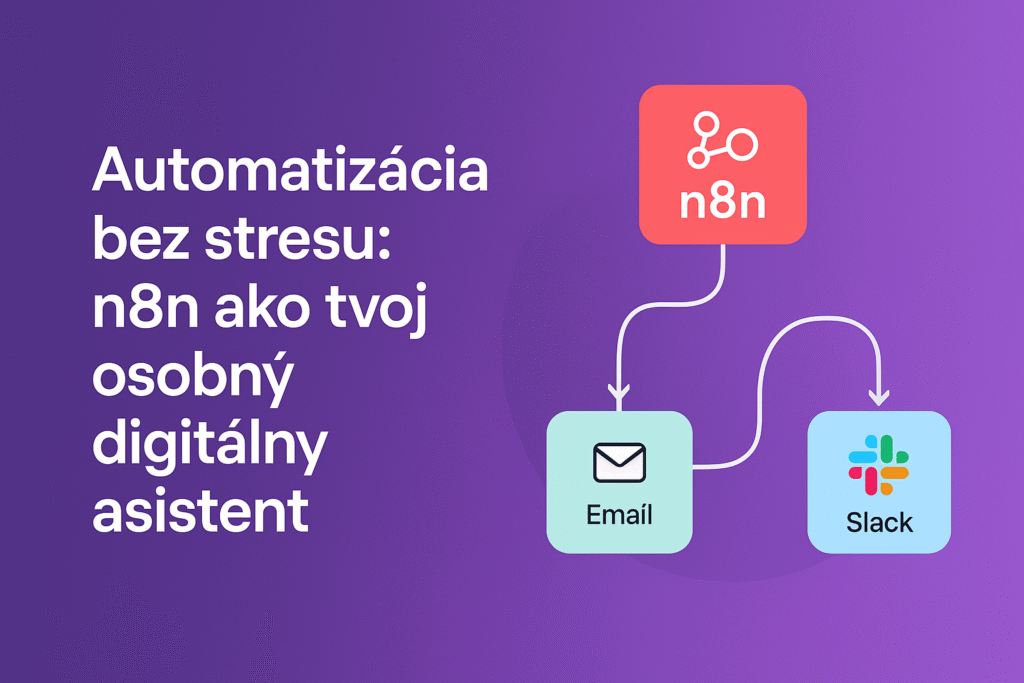 Automatizácia bez stresu: n8n ako tvoj osobný digitálny asistent

n8n

Email

Slack